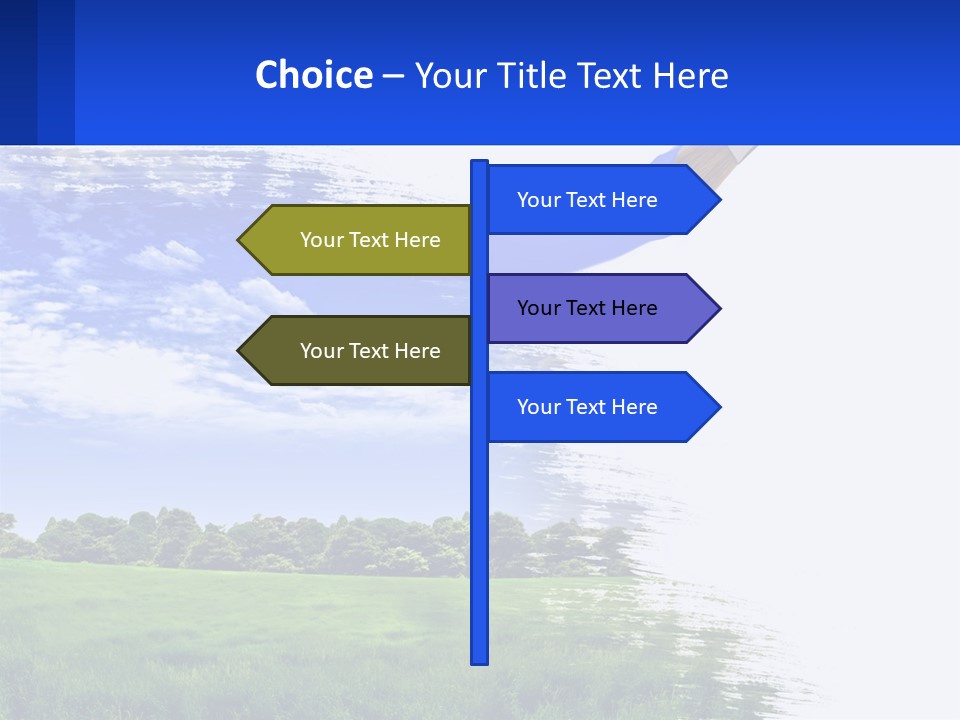 Choice – Your Title Text Here

Your Text Here

Your Text Here

Your Text Here

Your Text Here

Your Text Here